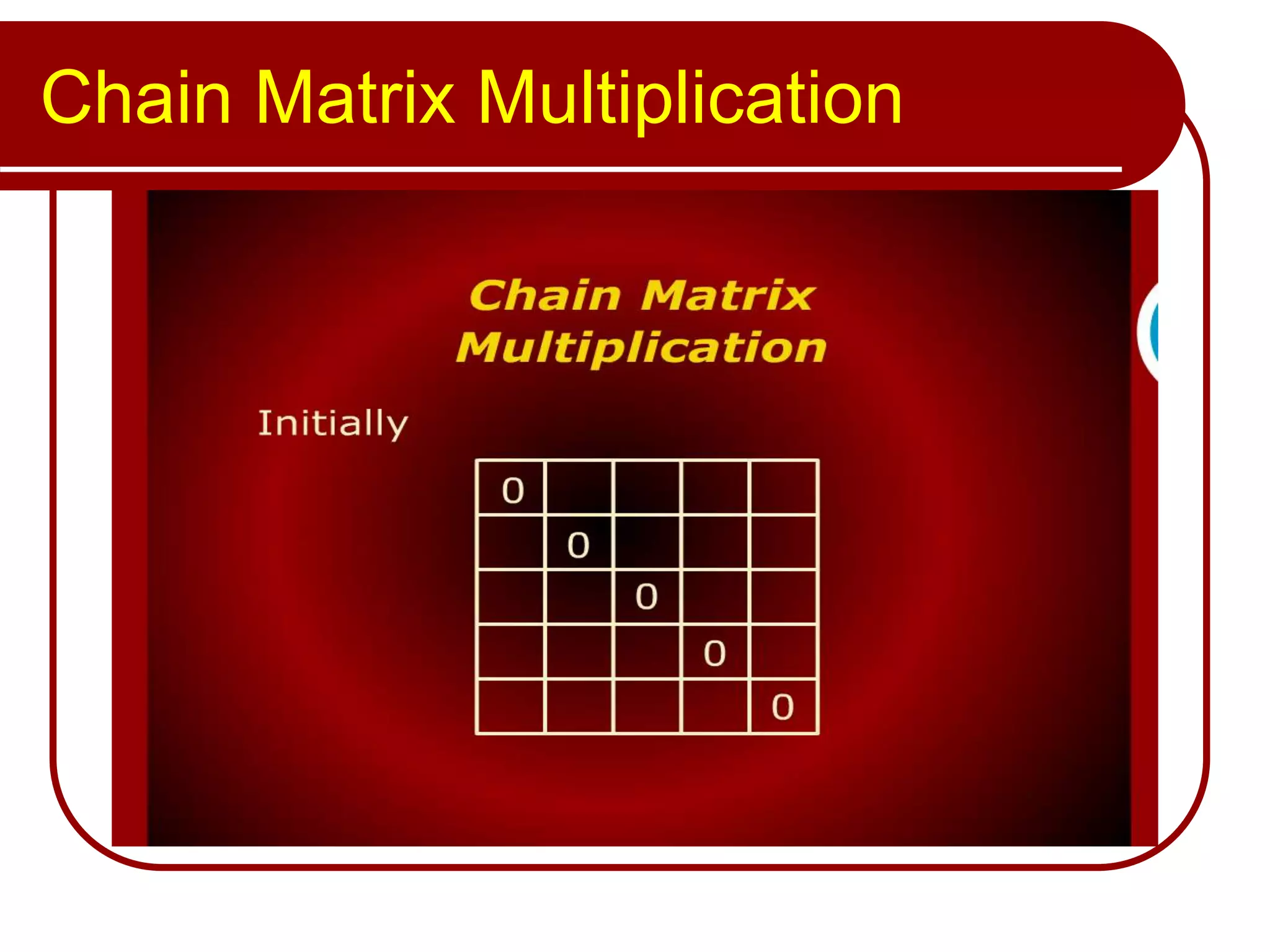 Chain Matrix Multiplication

Chain Matrix Multiplication

Initially

| 0 | | | | |
|---|---|---|---|---|
| | 0 | | | |
| | | 0 | | |
| | | | 0 | |
| | | | | 0 |